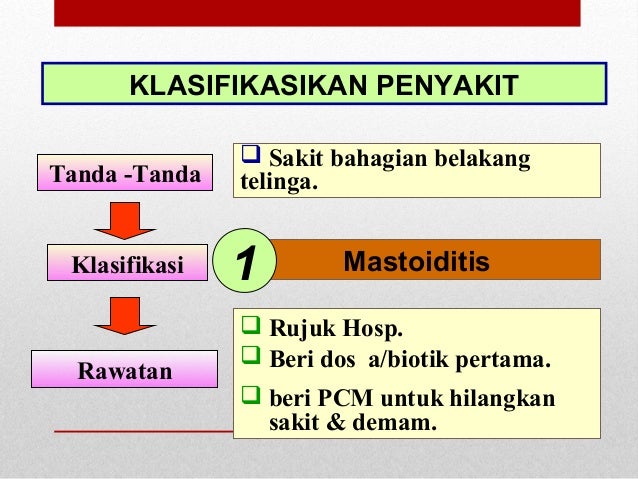 KLASIFIKASIKAN PENYAKIT

Tanda -Tanda

❑ Sakit bahagian belakang telinga.

Klasifikasi

1

Mastoiditis

Rawatan

❑ Rujuk Hosp.

❑ Beri dos a/biotik pertama.

❑ beri PCM untuk hilangkan sakit & demam.